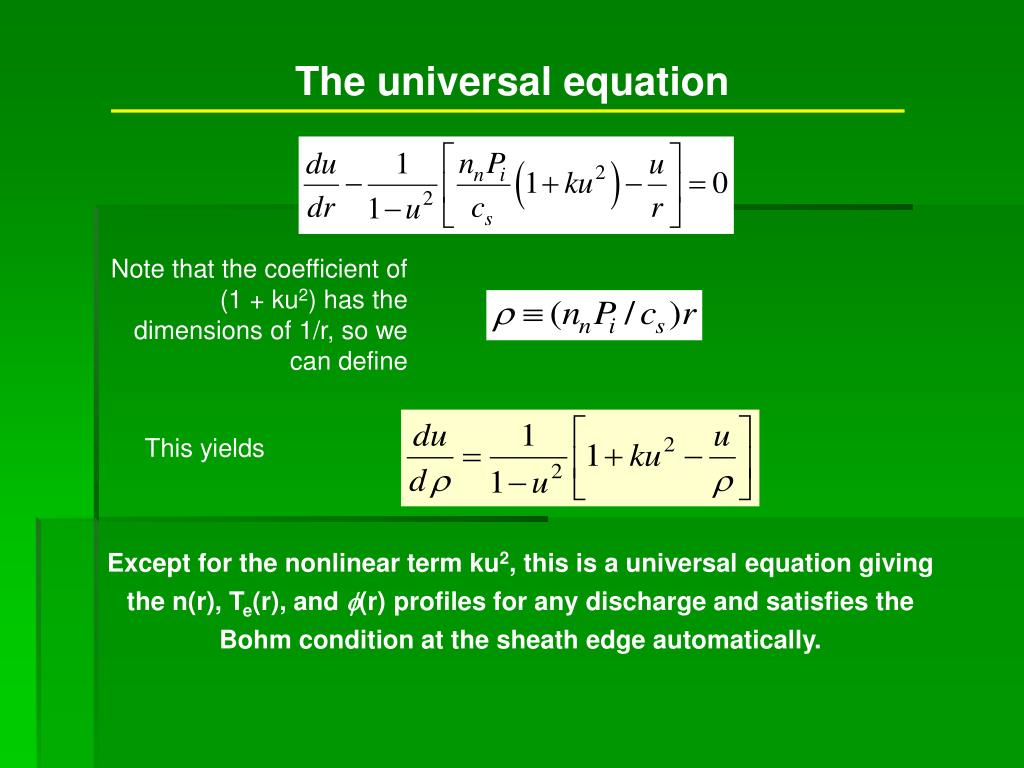 The universal equation

$\frac{du}{dr} - \frac{1}{1-u^2}\left[\frac{n_n P_i}{c_s}\left(1+ku^2\right) - \frac{u}{r}\right] = 0$

Note that the coefficient of (1 + ku$^2$) has the dimensions of 1/r, so we can define

$\rho \equiv (n_n P_i / c_s) r$

This yields

$\frac{du}{d\rho} = \frac{1}{1-u^2}\left[1 + ku^2 - \frac{u}{\rho}\right]$

Except for the nonlinear term ku$^2$, this is a universal equation giving the n(r), T$_e$(r), and $\phi$(r) profiles for any discharge and satisfies the Bohm condition at the sheath edge automatically.